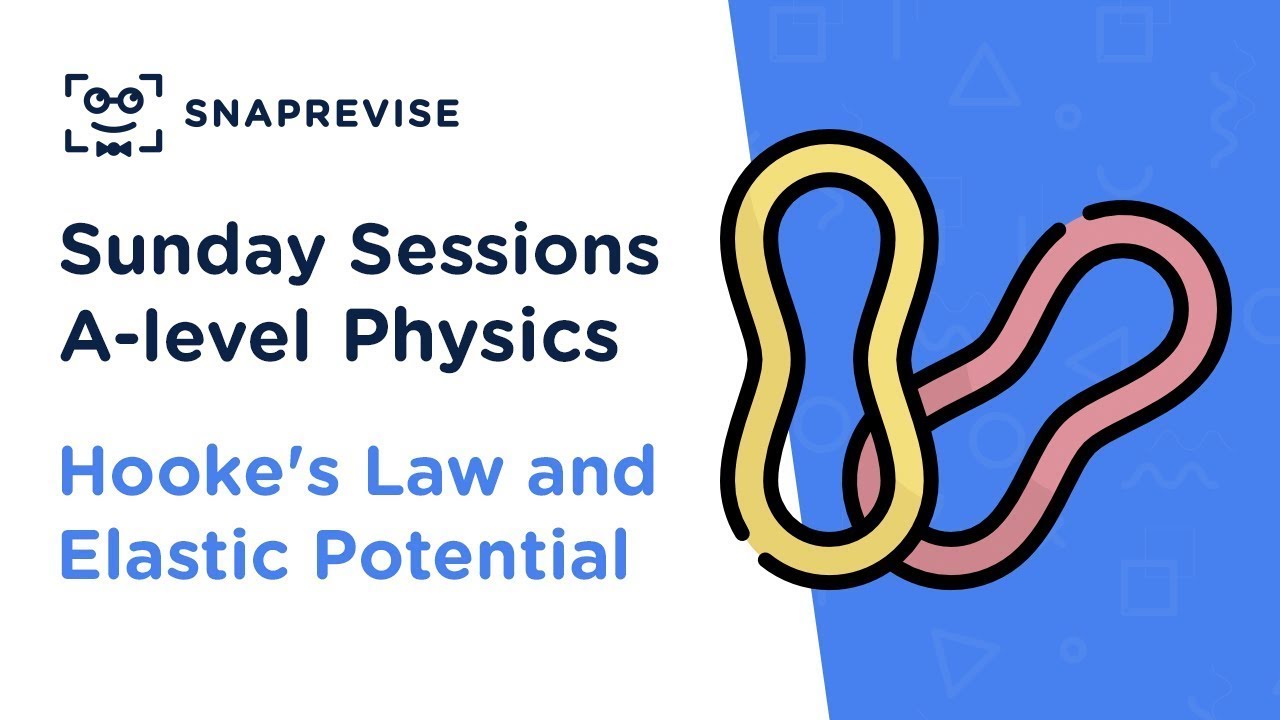 SNAPREVISE

Sunday Sessions
A-level Physics

Hooke's Law and
Elastic Potential